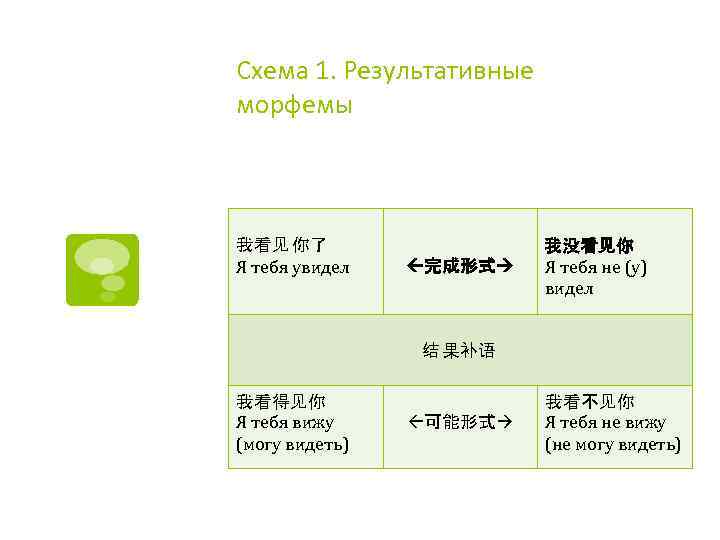 Схема 1. Результативные морфемы

| 我看见你了 Я тебя увидел | ←完成形式→ | 我没看见你 Я тебя не (у) видел |
|---|---|---|
| 结果补语 | | |
| 我看得见你 Я тебя вижу (могу видеть) | ←可能形式→ | 我看不见你 Я тебя не вижу (не могу видеть) |